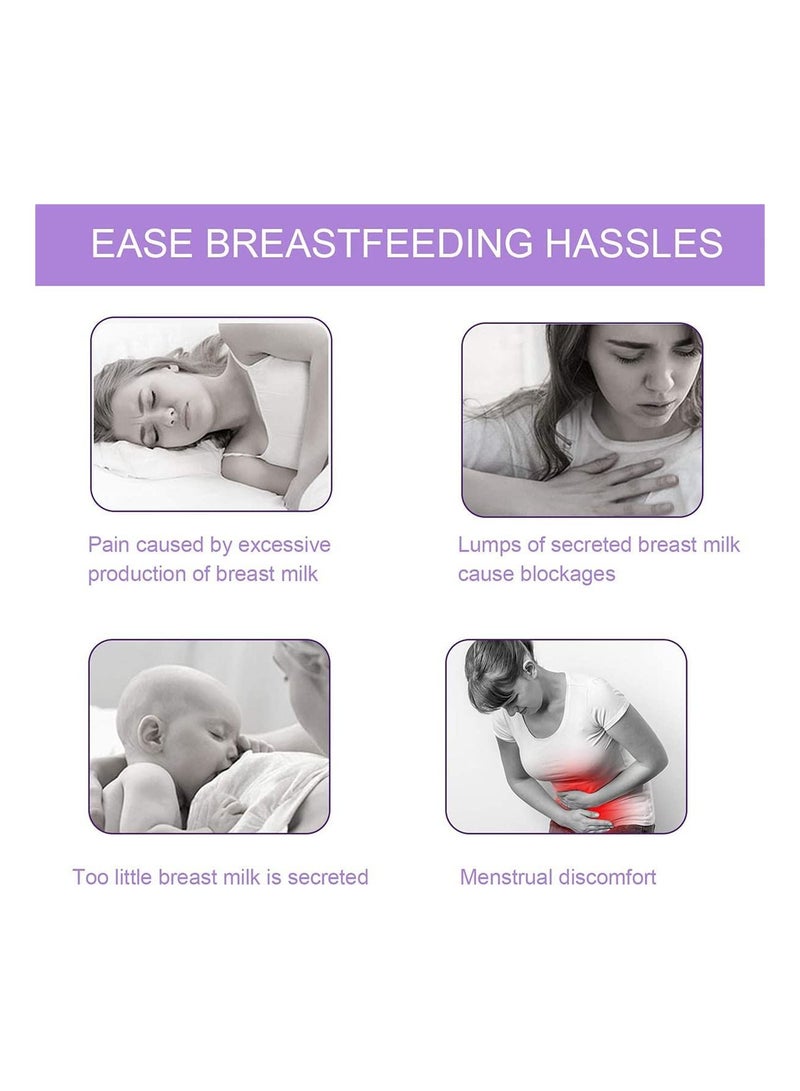 EASE BREASTFEEDING HASSLES

Pain caused by excessive production of breast milk

Lumps of secreted breast milk cause blockages

Too little breast milk is secreted

Menstrual discomfort